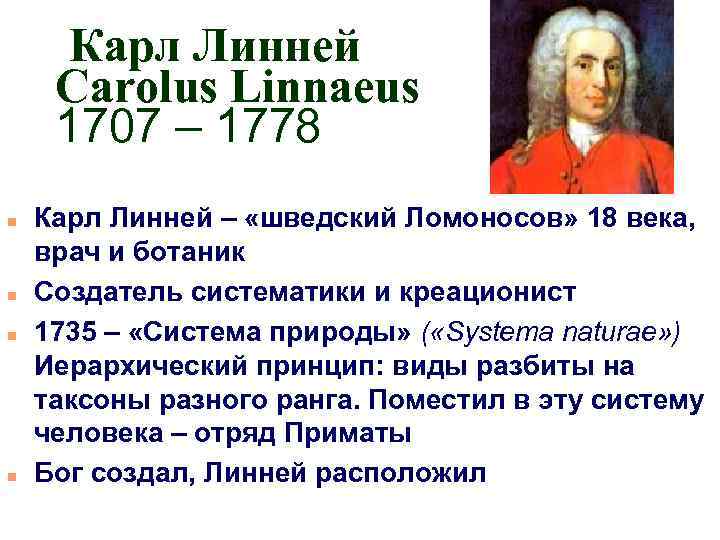 Карл Линней
Carolus Linnaeus
1707 – 1778

Карл Линней – «шведский Ломоносов» 18 века, врач и ботаник

Создатель систематики и креационист

1735 – «Система природы» («Systema naturae») Иерархический принцип: виды разбиты на таксоны разного ранга. Поместил в эту систему человека – отряд Приматы

Бог создал, Линней расположил